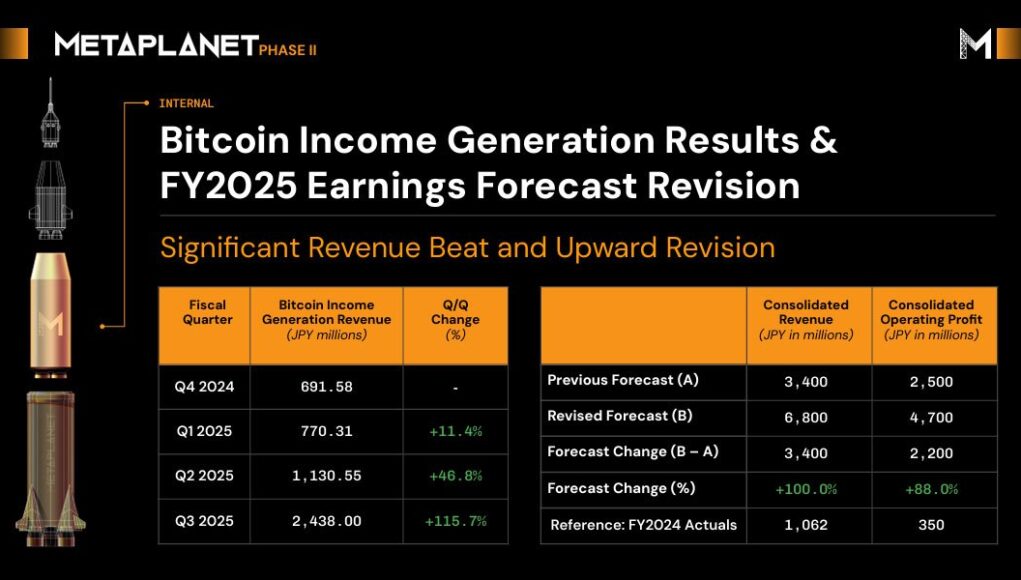 METAPLANET PHASE II

INTERNAL

Bitcoin Income Generation Results & FY2025 Earnings Forecast Revision

Significant Revenue Beat and Upward Revision

| Fiscal Quarter | Bitcoin Income Generation Revenue (JPY millions) | Q/Q Change (%) |
|---|---|---|
| Q4 2024 | 691.58 | - |
| Q1 2025 | 770.31 | +11.4% |
| Q2 2025 | 1,130.55 | +46.8% |
| Q3 2025 | 2,438.00 | +115.7% |

| | Consolidated Revenue (JPY in millions) | Consolidated Operating Profit (JPY in millions) |
|---|---|---|
| Previous Forecast (A) | 3,400 | 2,500 |
| Revised Forecast (B) | 6,800 | 4,700 |
| Forecast Change (B – A) | 3,400 | 2,200 |
| Forecast Change (%) | +100.0% | +88.0% |
| Reference: FY2024 Actuals | 1,062 | 350 |